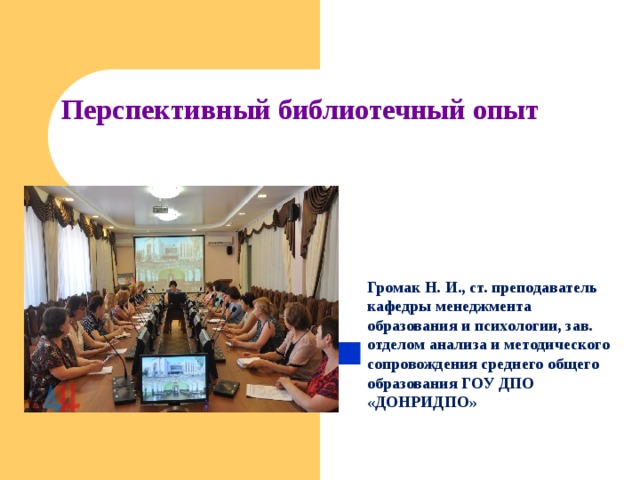 Перспективный библиотечный опыт

Громак Н. И., ст. преподаватель кафедры менеджмента образования и психологии, зав. отделом анализа и методического сопровождения среднего общего образования ГОУ ДПО «ДОНРИДПО»